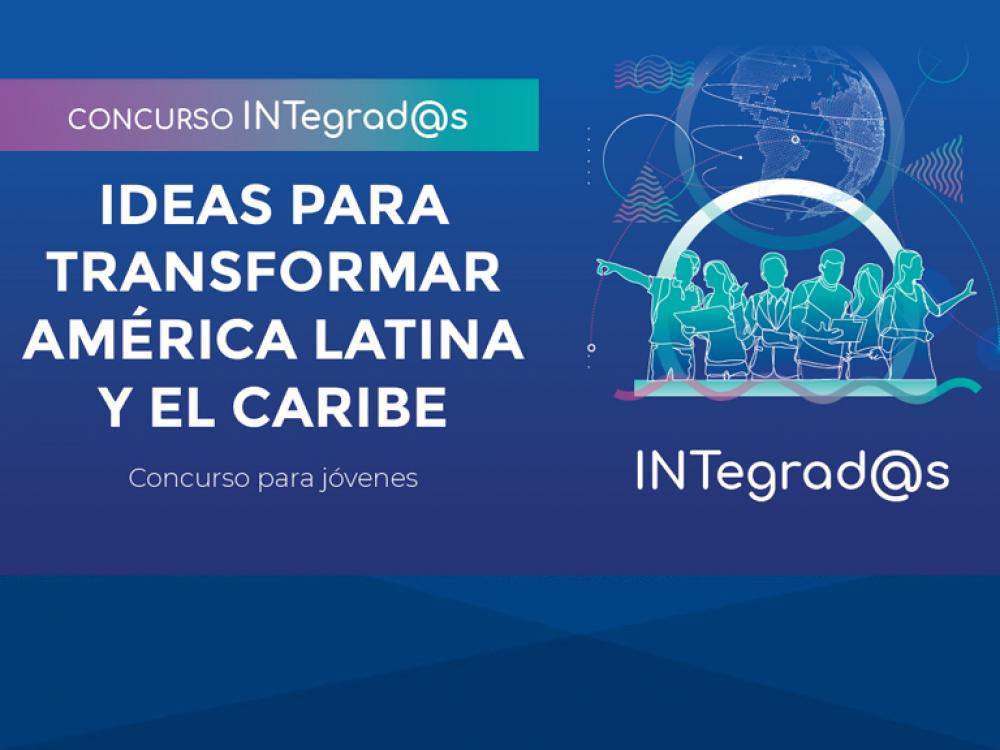 CONCURSO INTegrad@s

IDEAS PARA TRANSFORMAR AMÉRICA LATINA Y EL CARIBE

Concurso para jóvenes

INTegrad@s